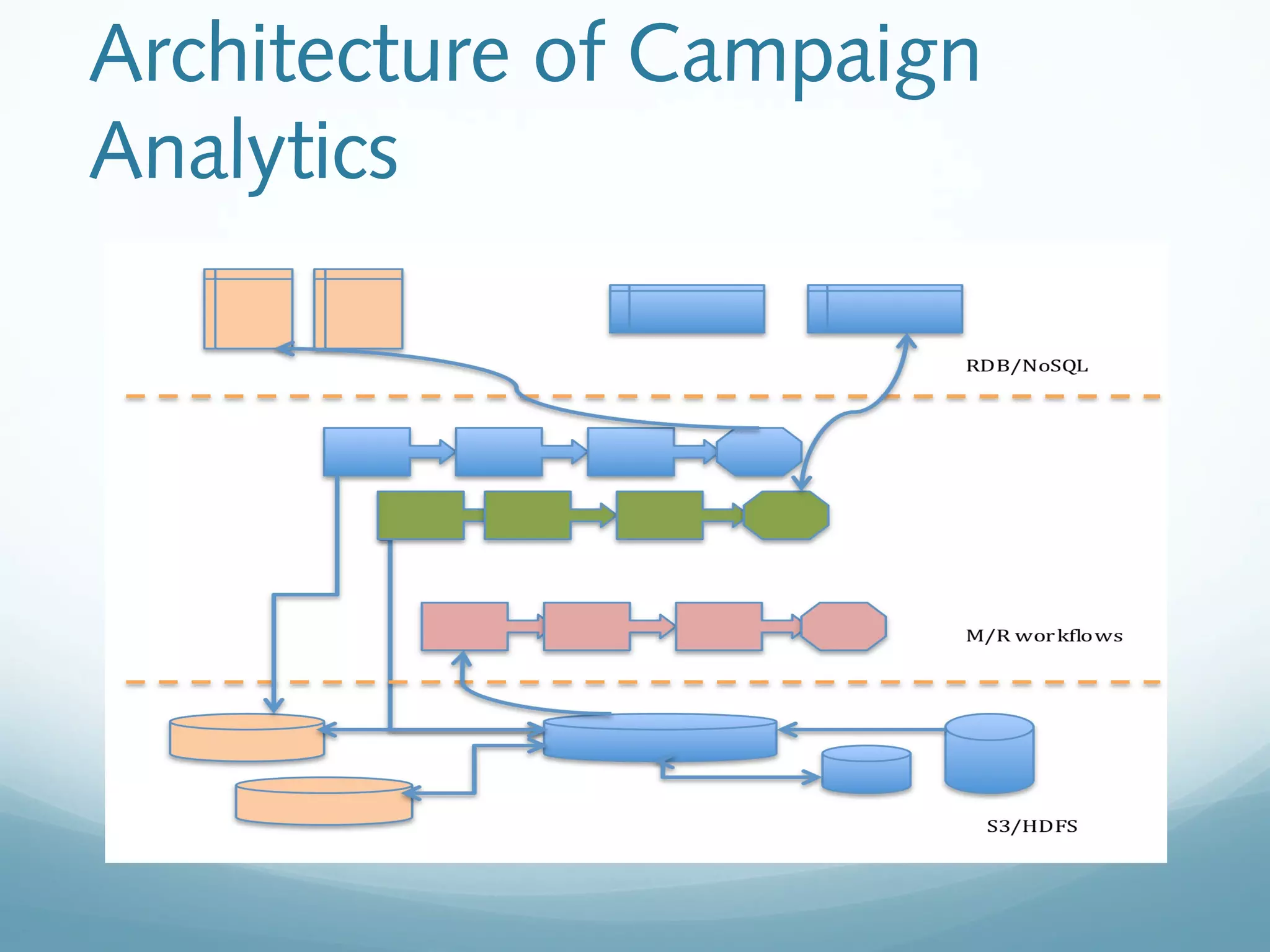 Architecture of Campaign Analytics

RDB/NoSQL

M/R workflows

S3/HDFS